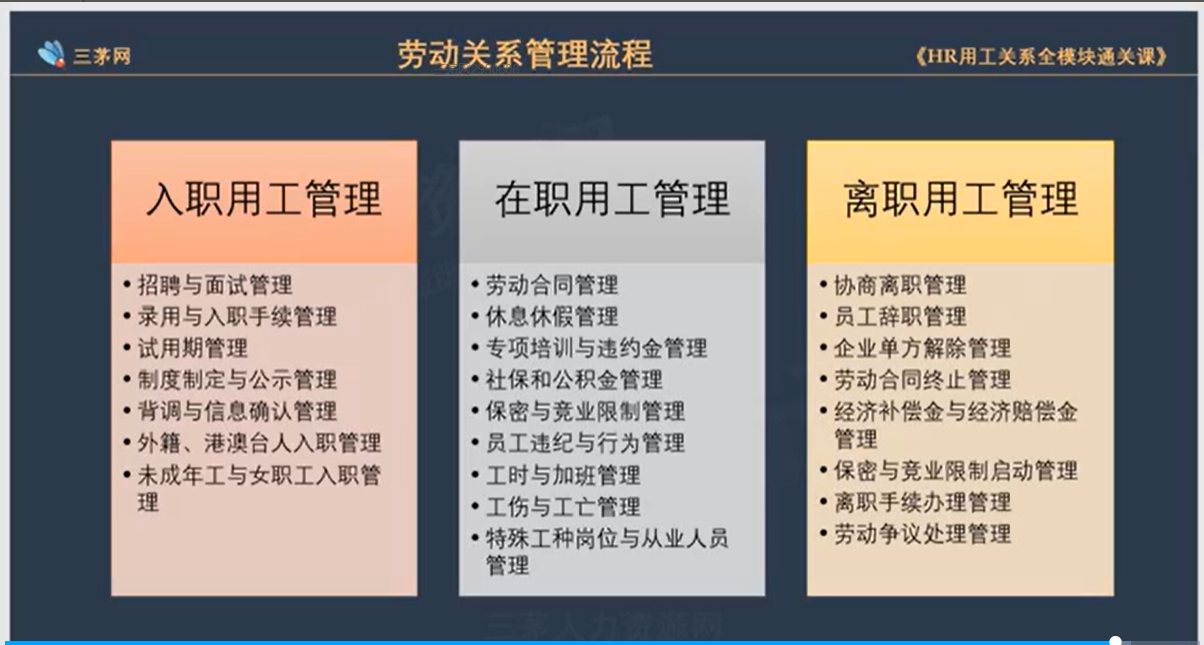 三茅网

劳动关系管理流程

《HR用工关系全模块通关课》

入职用工管理

• 招聘与面试管理
• 录用与入职手续管理
• 试用期管理
• 制度制定与公示管理
• 背调与信息确认管理
• 外籍、港澳台人入职管理
• 未成年工与女职工入职管理

在职用工管理

• 劳动合同管理
• 休息休假管理
• 专项培训与违约金管理
• 社保和公积金管理
• 保密与竞业限制管理
• 员工违纪与行为管理
• 工时与加班管理
• 工伤与工亡管理
• 特殊工种岗位与从业人员管理

离职用工管理

• 协商离职管理
• 员工辞职管理
• 企业单方解除管理
• 劳动合同终止管理
• 经济补偿金与经济赔偿金管理
• 保密与竞业限制启动管理
• 离职手续办理管理
• 劳动争议处理管理

三茅人力资源网